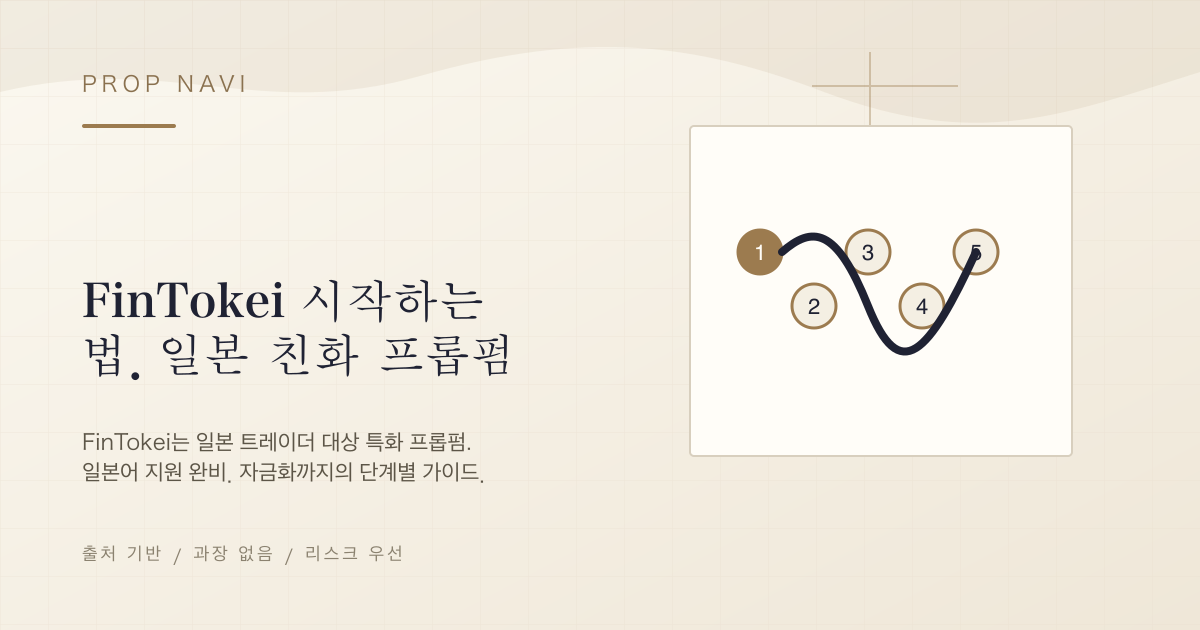 PROP NAVI

FinTokei 시작하는 법. 일본 친화 프롭펌

FinTokei는 일본 트레이더 대상 특화 프롭펌. 일본어 지원 완비. 자금화까지의 단계별 가이드.

출처 기반 / 과장 없음 / 리스크 우선

1
2
3
4
5